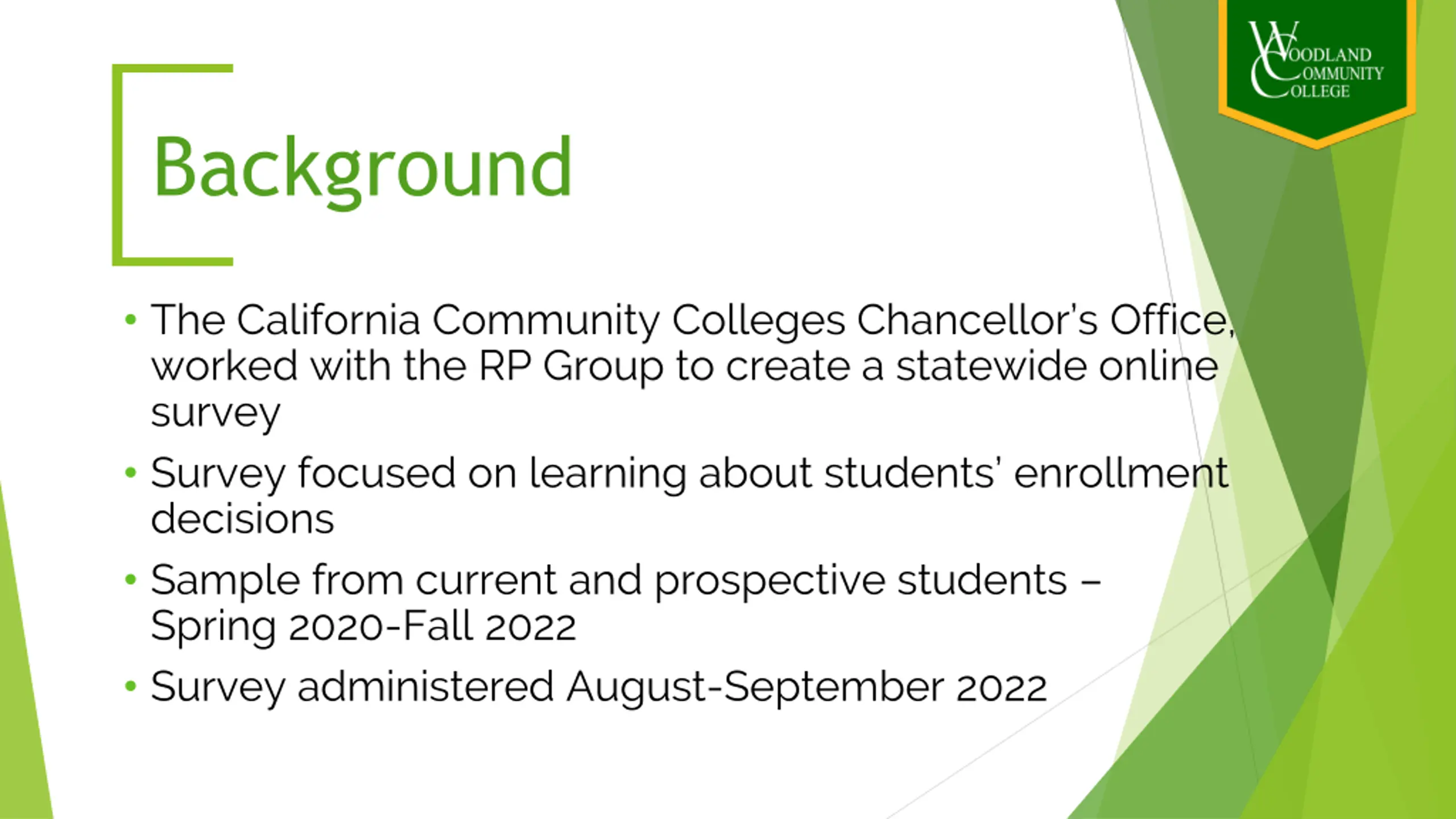 WOODLAND COMMUNITY COLLEGE

Background

• The California Community Colleges Chancellor's Office, worked with the RP Group to create a statewide online survey

• Survey focused on learning about students' enrollment decisions

• Sample from current and prospective students – Spring 2020-Fall 2022

• Survey administered August-September 2022